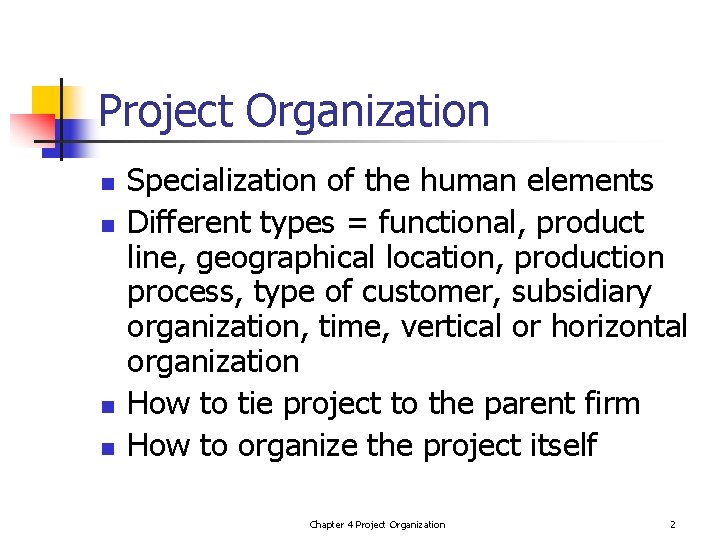 Project Organization

- Specialization of the human elements
- Different types = functional, product line, geographical location, production process, type of customer, subsidiary organization, time, vertical or horizontal organization
- How to tie project to the parent firm
- How to organize the project itself

Chapter 4 Project Organization

2